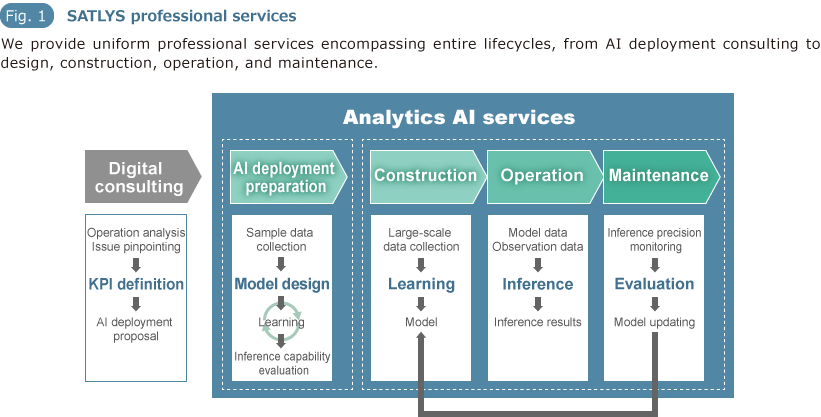 Fig. 1 SATLYS professional services

We provide uniform professional services encompassing entire lifecycles, from AI deployment consulting to design, construction, operation, and maintenance.

Analytics AI services

Digital consulting

Operation analysis
Issue pinpointing
KPI definition
AI deployment proposal

AI deployment preparation

Sample data collection
Model design
Learning
Inference capability evaluation

Construction

Large-scale data collection
Learning
Model

Operation

Model data
Observation data
Inference
Inference results

Maintenance

Inference precision monitoring
Evaluation
Model updating